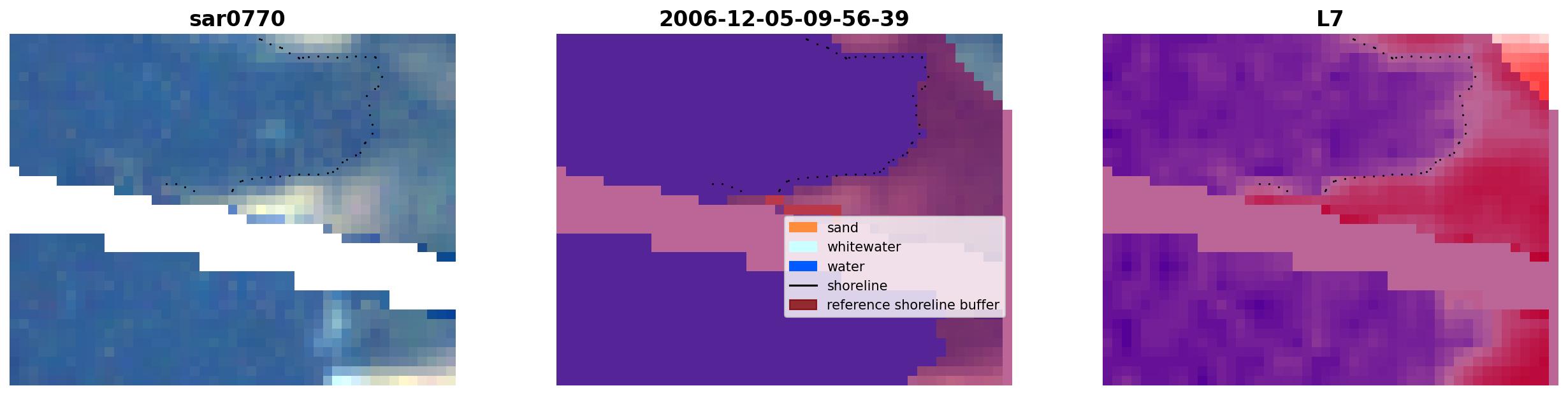 sar0770

2006-12-05-09-56-39

sand
whitewater
water
shoreline
reference shoreline buffer

L7